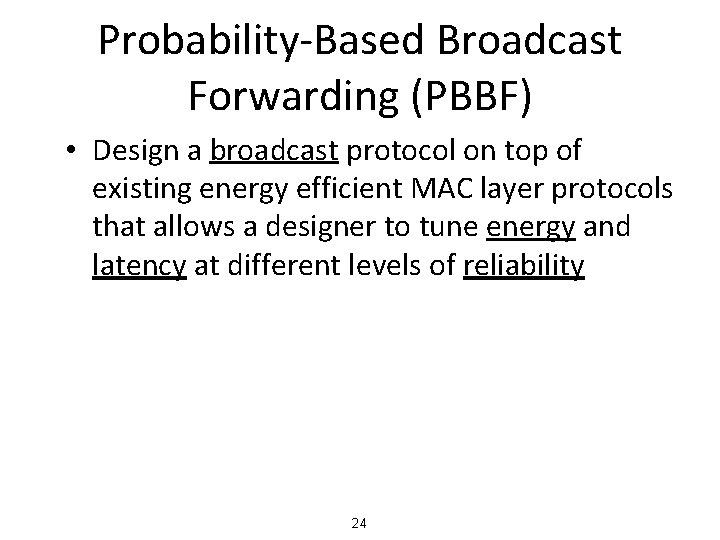 Probability-Based Broadcast Forwarding (PBBF)

• Design a broadcast protocol on top of existing energy efficient MAC layer protocols that allows a designer to tune energy and latency at different levels of reliability

24